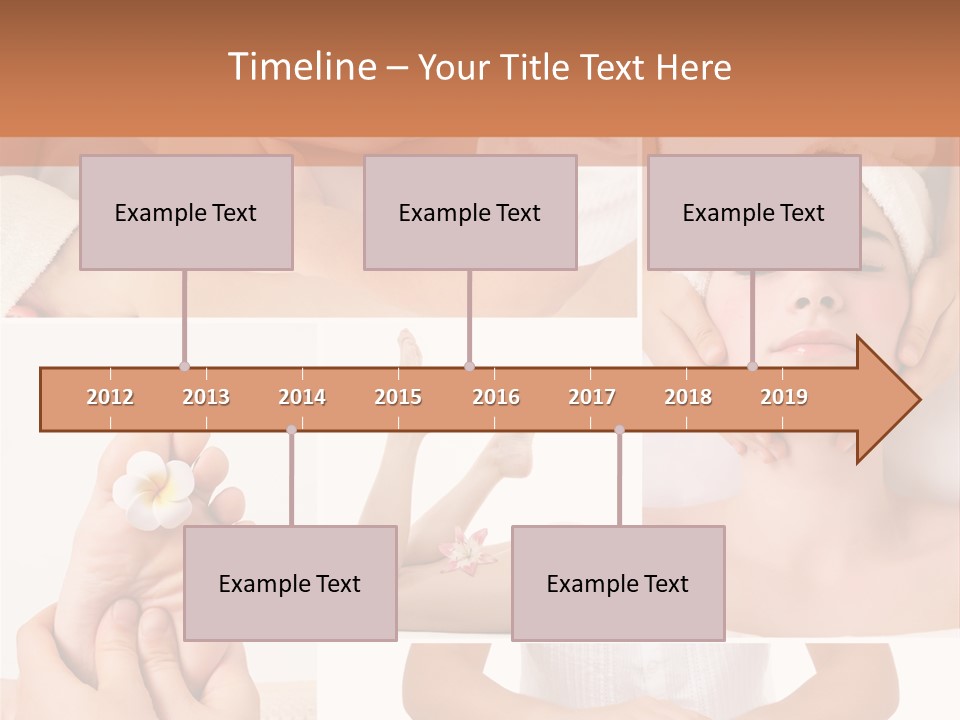 Timeline – Your Title Text Here

Example Text

Example Text

Example Text

2012 2013 2014 2015 2016 2017 2018 2019

Example Text

Example Text